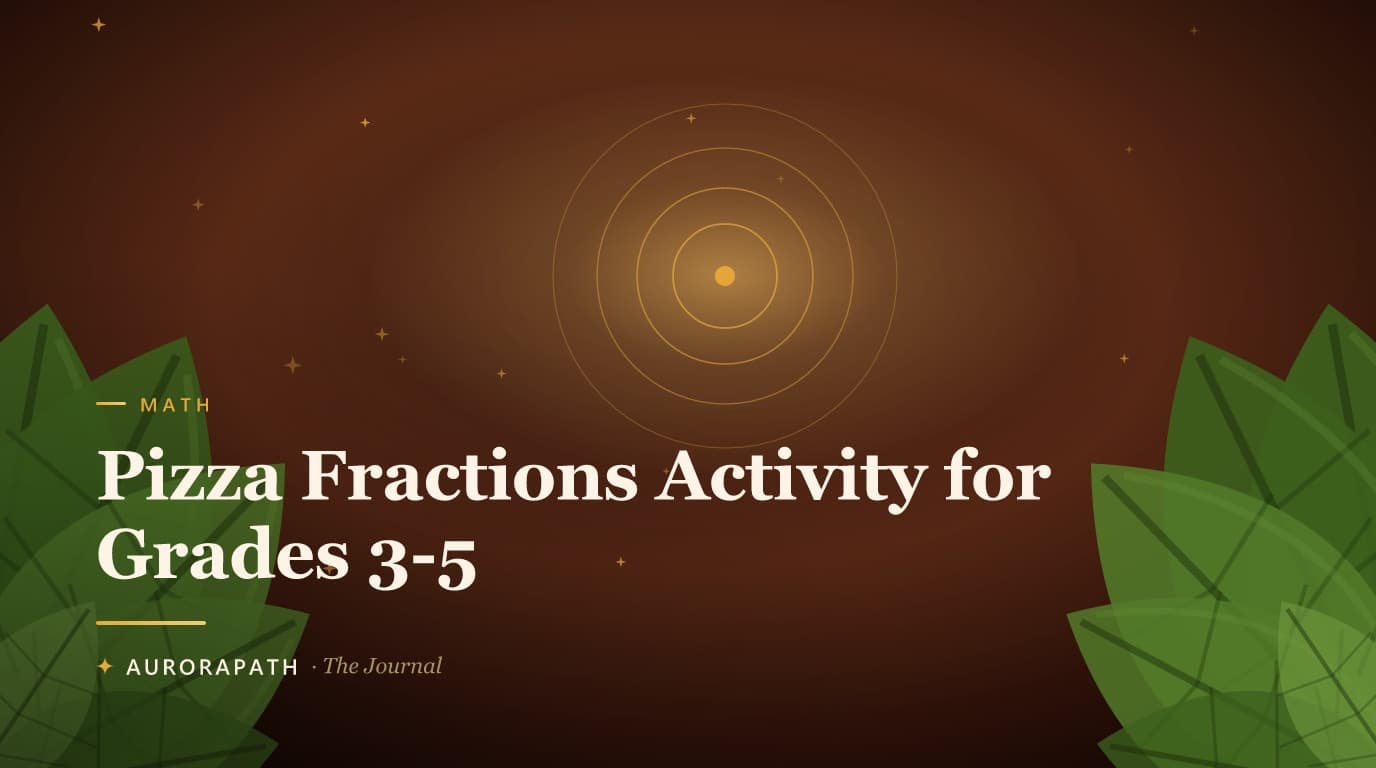 MATH

Pizza Fractions Activity for Grades 3-5

AURORAPATH · The Journal